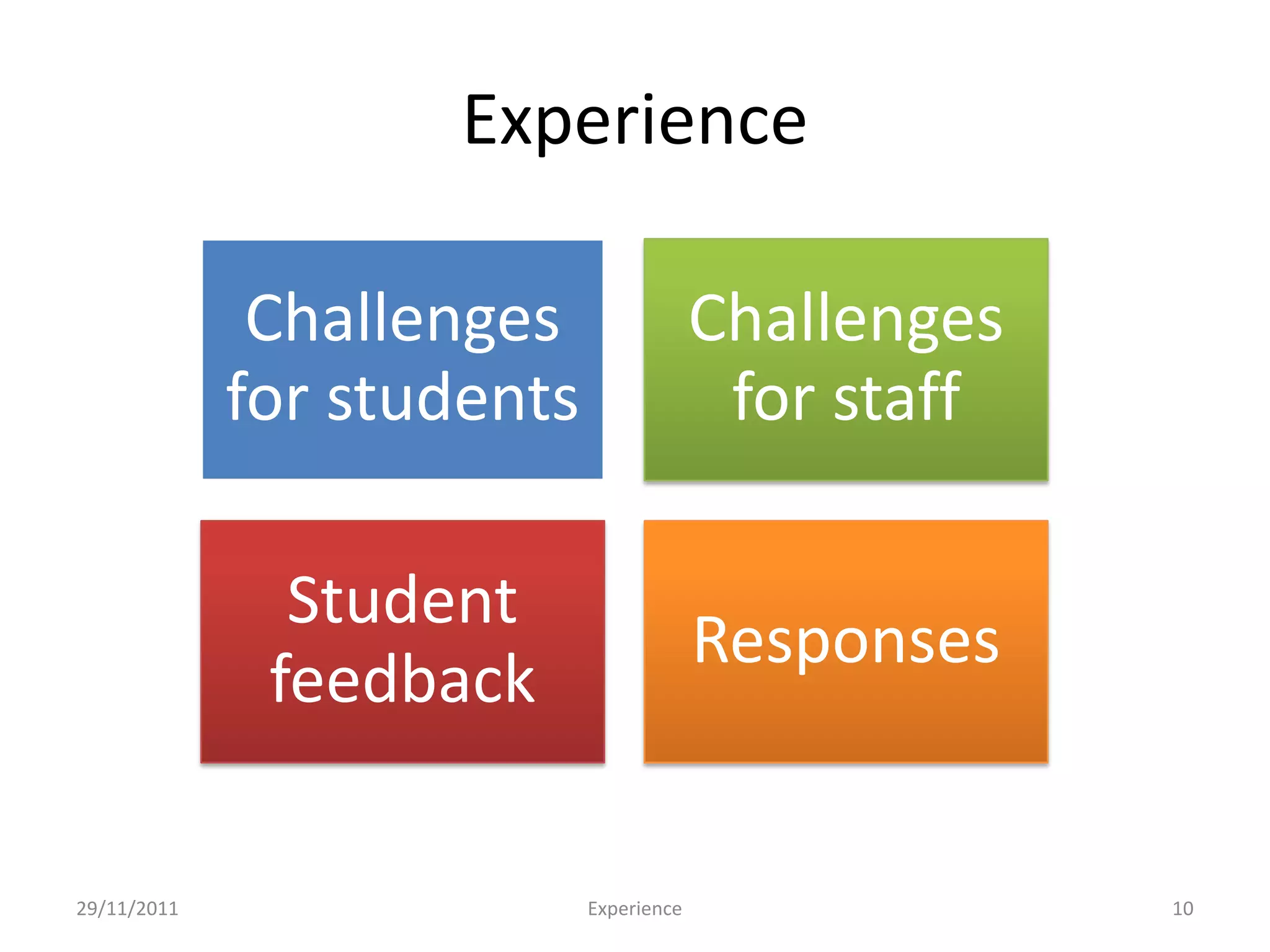 Experience

Challenges for students

Challenges for staff

Student feedback

Responses

29/11/2011

Experience

10